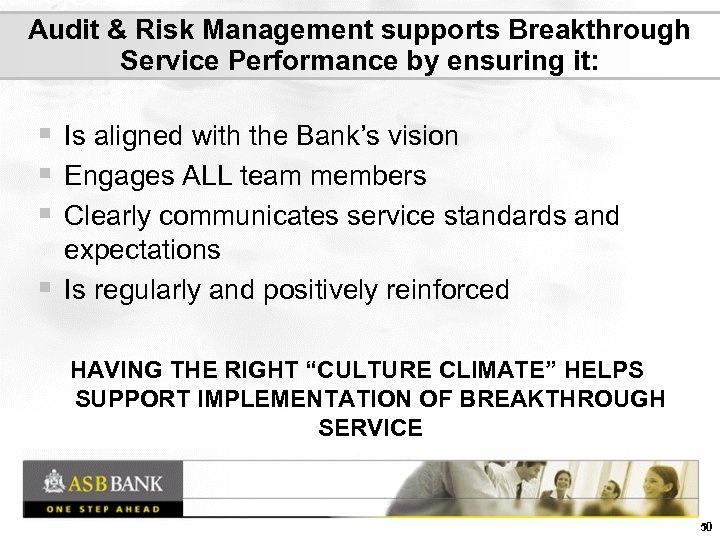 Audit & Risk Management supports Breakthrough Service Performance by ensuring it:

- Is aligned with the Bank's vision
- Engages ALL team members
- Clearly communicates service standards and expectations
- Is regularly and positively reinforced

HAVING THE RIGHT "CULTURE CLIMATE" HELPS SUPPORT IMPLEMENTATION OF BREAKTHROUGH SERVICE

ASB BANK
ONE STEP AHEAD

50